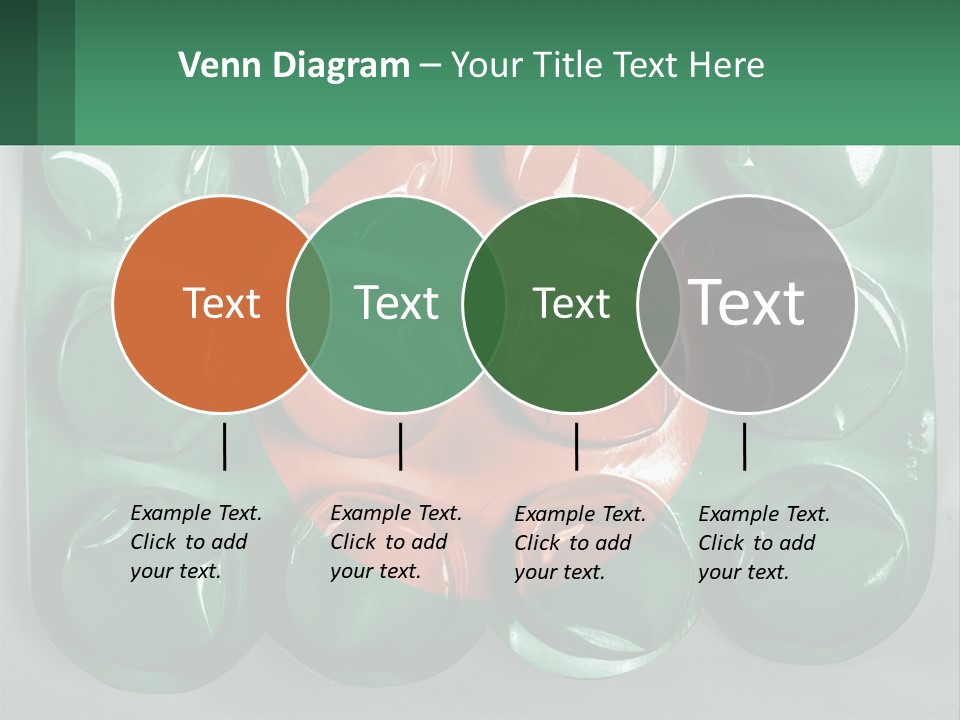 Venn Diagram – Your Title Text Here

Text

Text

Text

Text

Example Text. Click to add your text.

Example Text. Click to add your text.

Example Text. Click to add your text.

Example Text. Click to add your text.